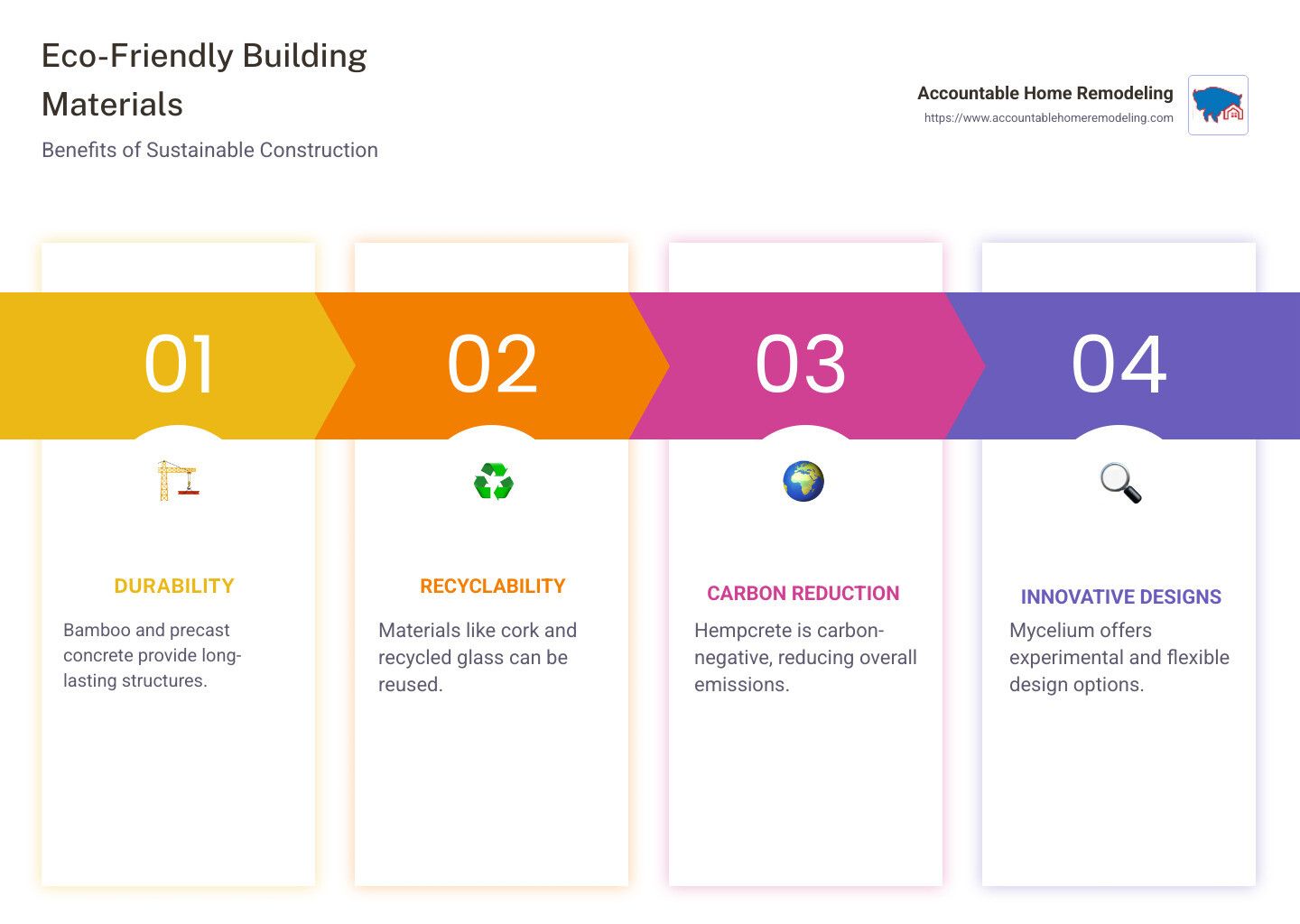 Eco-Friendly Building Materials

Benefits of Sustainable Construction

Accountable Home Remodeling
https://www.accountablehomeremodeling.com

01

DURABILITY

Bamboo and precast concrete provide long-lasting structures.

02

RECYCLABILITY

Materials like cork and recycled glass can be reused.

03

CARBON REDUCTION

Hempcrete is carbon-negative, reducing overall emissions.

04

INNOVATIVE DESIGNS

Mycelium offers experimental and flexible design options.